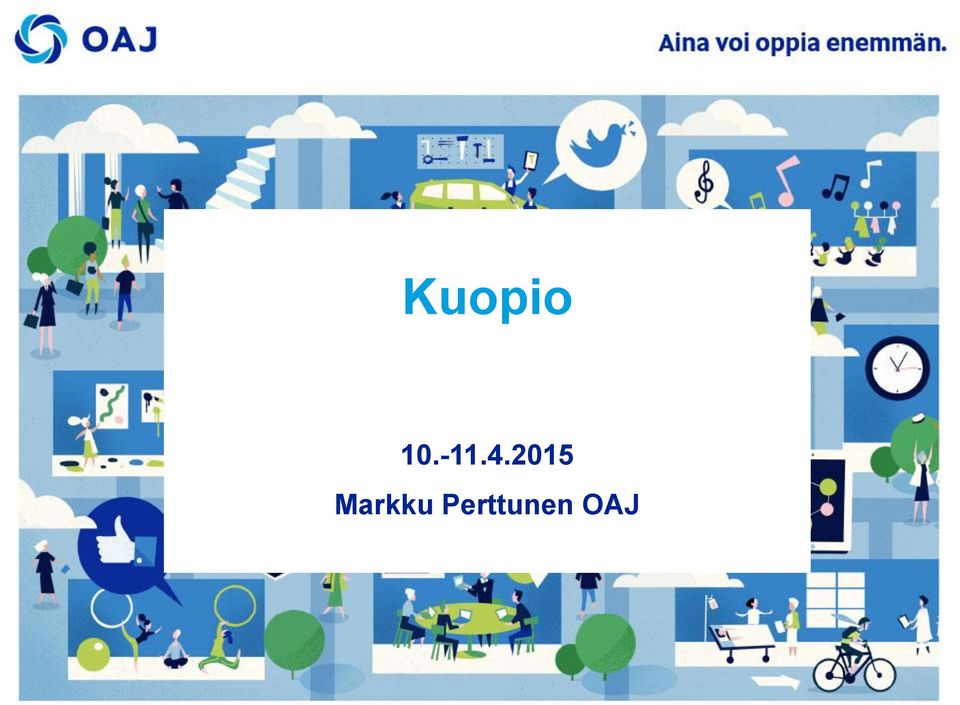 OAJ

Aina voi oppia enemmän.

Kuopio

10.-11.4.2015

Markku Perttunen OAJ